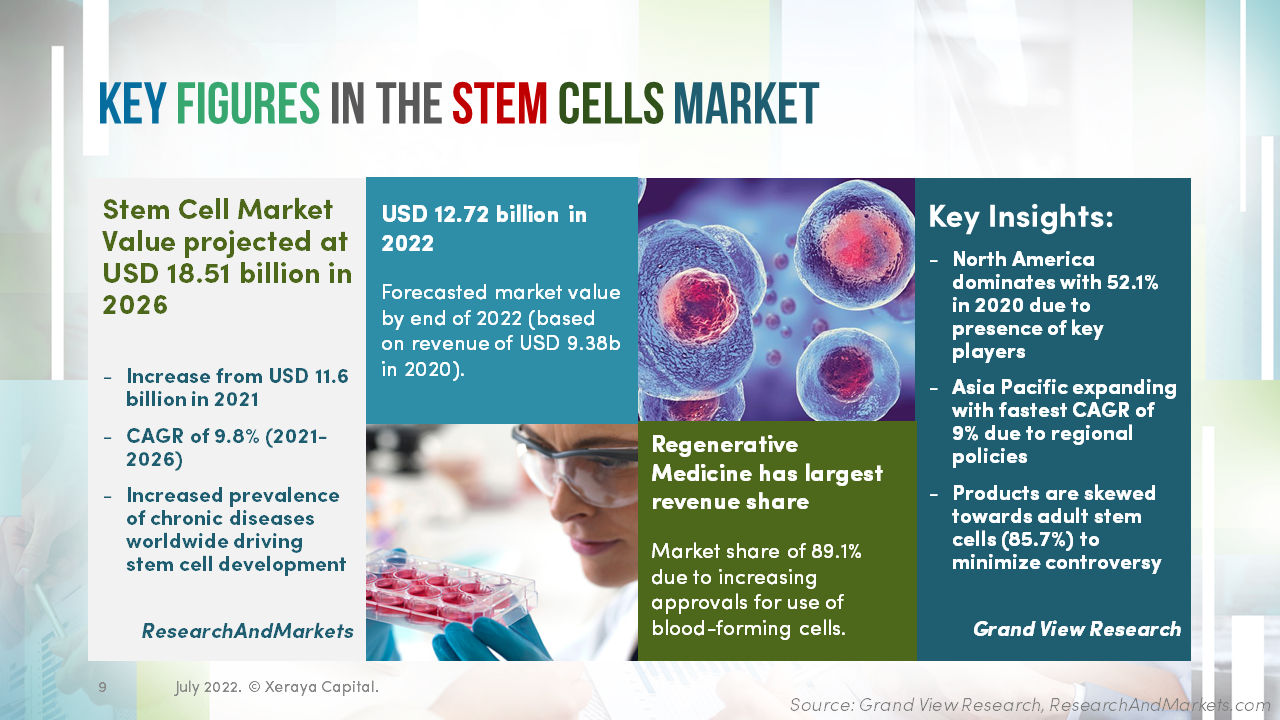 KEY FIGURES IN THE STEM CELLS MARKET

Stem Cell Market Value projected at USD 18.51 billion in 2026

- Increase from USD 11.6 billion in 2021
- CAGR of 9.8% (2021-2026)
- Increased prevalence of chronic diseases worldwide driving stem cell development

ResearchAndMarkets

USD 12.72 billion in 2022

Forecasted market value by end of 2022 (based on revenue of USD 9.38b in 2020).

Regenerative Medicine has largest revenue share

Market share of 89.1% due to increasing approvals for use of blood-forming cells.

Key Insights:

- North America dominates with 52.1% in 2020 due to presence of key players
- Asia Pacific expanding with fastest CAGR of 9% due to regional policies
- Products are skewed towards adult stem cells (85.7%) to minimize controversy

Grand View Research

9 July 2022. © Xeraya Capital.

Source: Grand View Research, ResearchAndMarkets.com